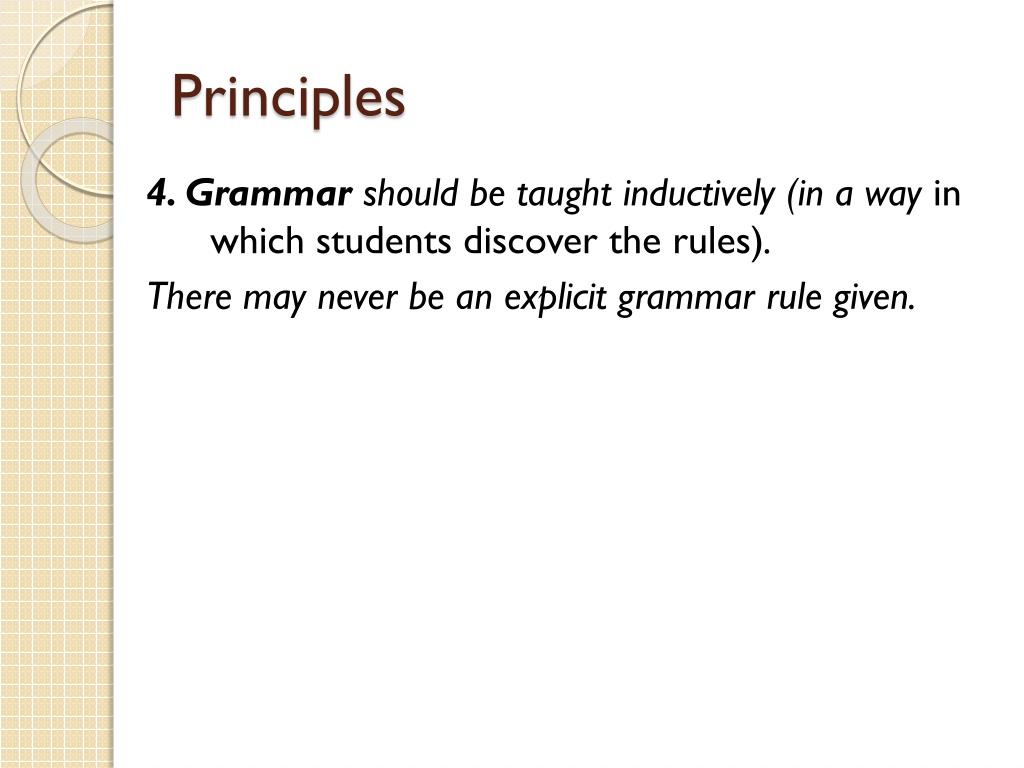 Principles

4. Grammar should be taught inductively (in a way in which students discover the rules).

There may never be an explicit grammar rule given.